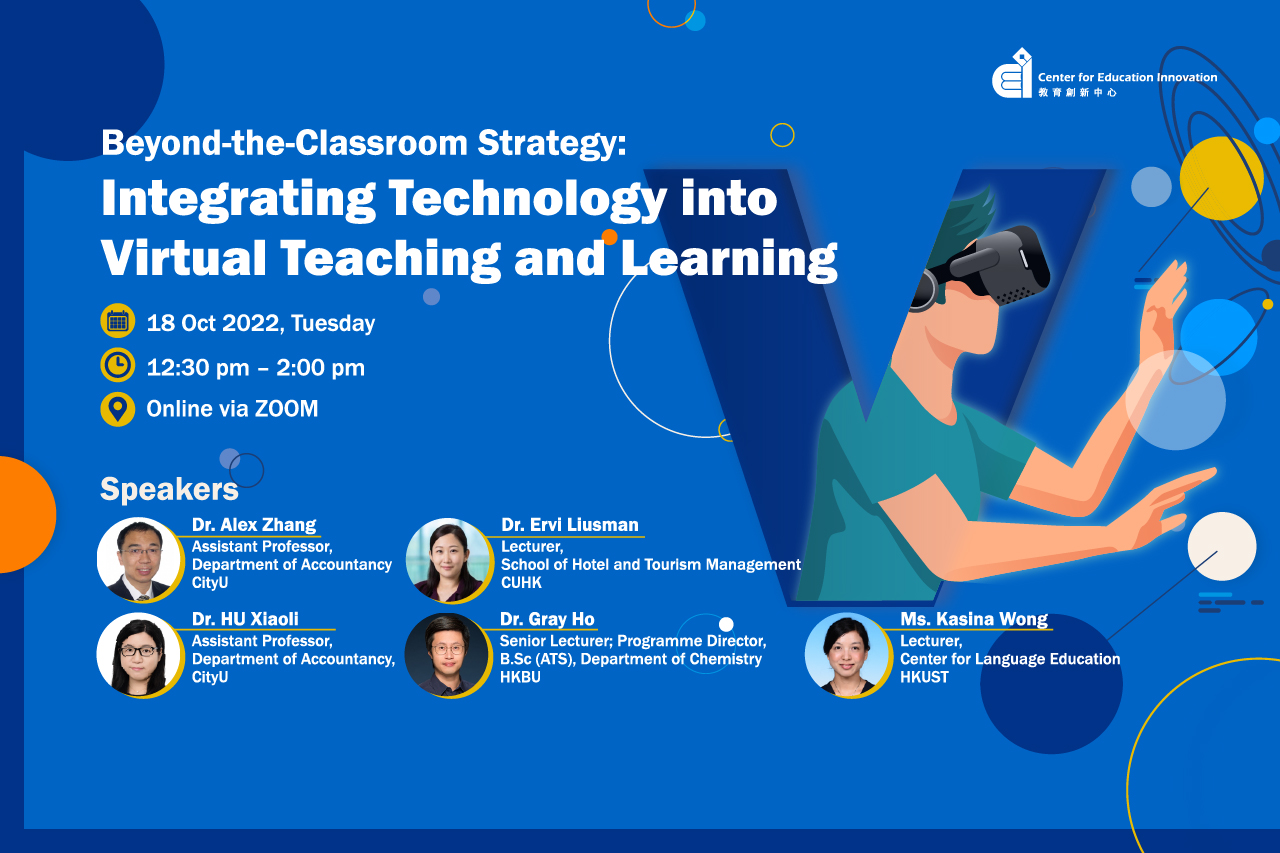 Center for Education Innovation
教育創新中心

Beyond-the-Classroom Strategy:
Integrating Technology into Virtual Teaching and Learning

18 Oct 2022, Tuesday
12:30 pm – 2:00 pm
Online via ZOOM

Speakers

Dr. Alex Zhang
Assistant Professor, Department of Accountancy
CityU

Dr. Ervi Liusman
Lecturer, School of Hotel and Tourism Management
CUHK

Dr. HU Xiaoli
Assistant Professor, Department of Accountancy,
CityU

Dr. Gray Ho
Senior Lecturer; Programme Director, B.Sc (ATS), Department of Chemistry
HKBU

Ms. Kasina Wong
Lecturer, Center for Language Education
HKUST